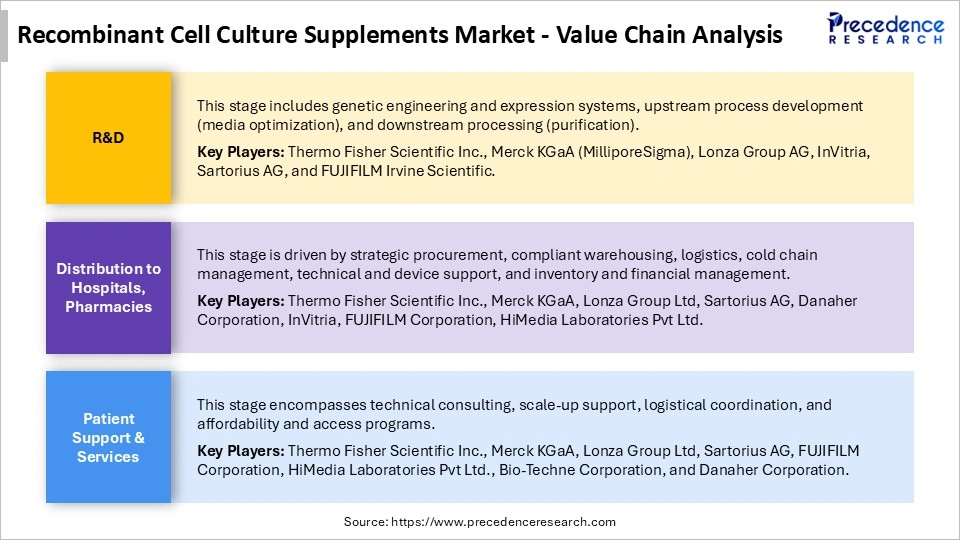 Recombinant Cell Culture Supplements Market - Value Chain Analysis

Precedence RESEARCH

R&D

This stage includes genetic engineering and expression systems, upstream process development (media optimization), and downstream processing (purification).

Key Players: Thermo Fisher Scientific Inc., Merck KGaA (MilliporeSigma), Lonza Group AG, InVitria, Sartorius AG, and FUJIFILM Irvine Scientific.

Distribution to Hospitals, Pharmacies

This stage is driven by strategic procurement, compliant warehousing, logistics, cold chain management, technical and device support, and inventory and financial management.

Key Players: Thermo Fisher Scientific Inc., Merck KGaA, Lonza Group Ltd, Sartorius AG, Danaher Corporation, InVitria, FUJIFILM Corporation, HiMedia Laboratories Pvt Ltd.

Patient Support & Services

This stage encompasses technical consulting, scale-up support, logistical coordination, and affordability and access programs.

Key Players: Thermo Fisher Scientific Inc., Merck KGaA, Lonza Group Ltd, Sartorius AG, FUJIFILM Corporation, HiMedia Laboratories Pvt Ltd., Bio-Techne Corporation, and Danaher Corporation.

Source: https://www.precedenceresearch.com